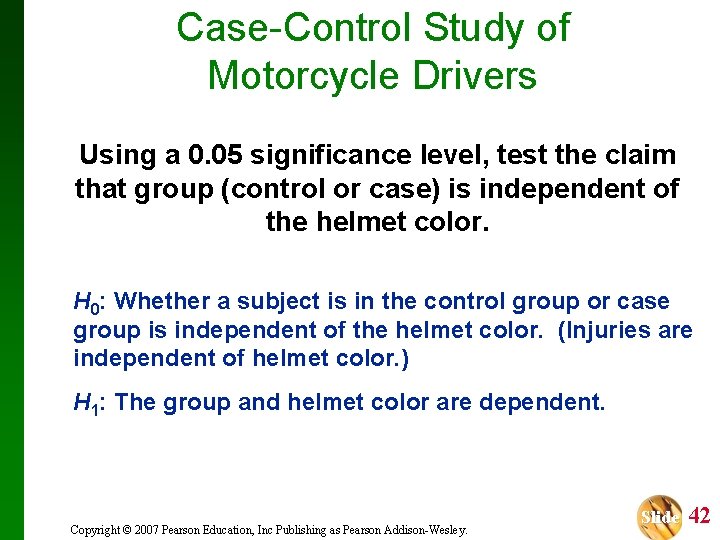 Case-Control Study of Motorcycle Drivers

Using a 0.05 significance level, test the claim that group (control or case) is independent of the helmet color.

$H_0$: Whether a subject is in the control group or case group is independent of the helmet color. (Injuries are independent of helmet color.)

$H_1$: The group and helmet color are dependent.

Copyright © 2007 Pearson Education, Inc Publishing as Pearson Addison-Wesley.

Slide 42